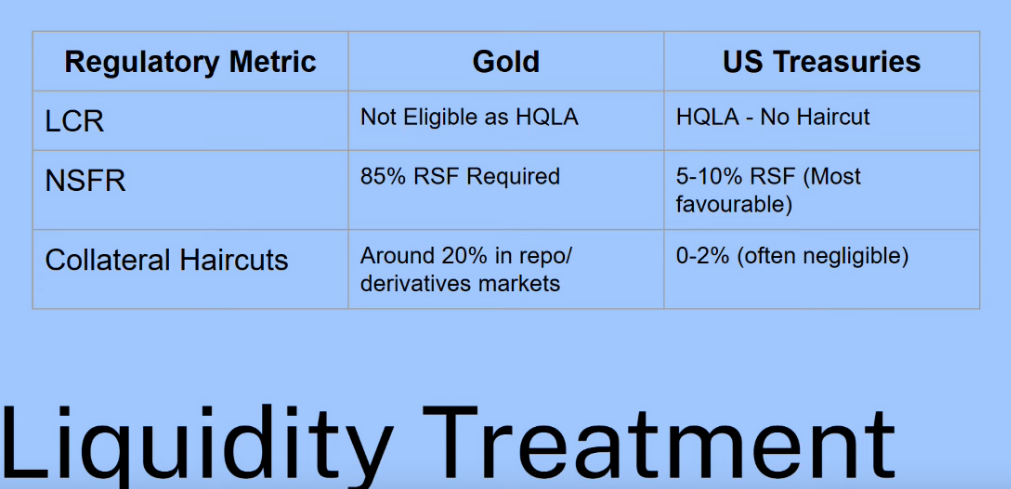 | Regulatory Metric | Gold | US Treasuries |
|---|---|---|
| LCR | Not Eligible as HQLA | HQLA - No Haircut |
| NSFR | 85% RSF Required | 5-10% RSF (Most favourable) |
| Collateral Haircuts | Around 20% in repo/ derivatives markets | 0-2% (often negligible) |

Liquidity Treatment